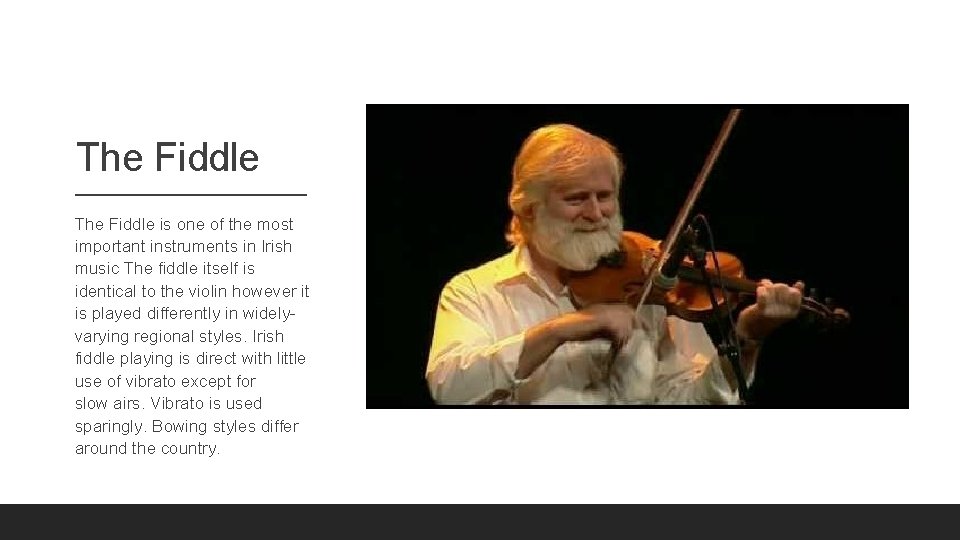 The Fiddle

The Fiddle is one of the most important instruments in Irish music The fiddle itself is identical to the violin however it is played differently in widely-varying regional styles. Irish fiddle playing is direct with little use of vibrato except for slow airs. Vibrato is used sparingly. Bowing styles differ around the country.